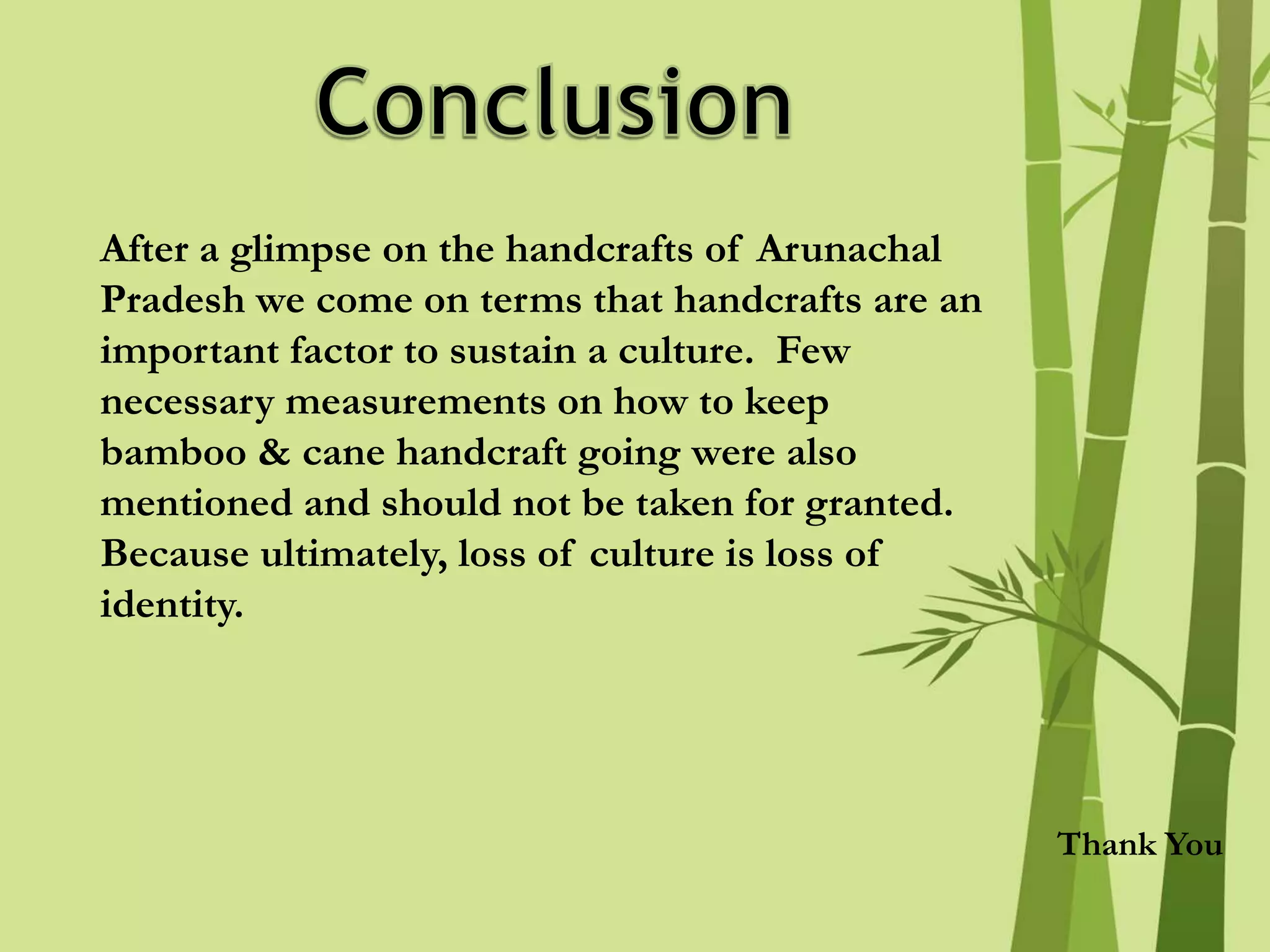 Conclusion

After a glimpse on the handcrafts of Arunachal Pradesh we come on terms that handcrafts are an important factor to sustain a culture. Few necessary measurements on how to keep bamboo & cane handcraft going were also mentioned and should not be taken for granted. Because ultimately, loss of culture is loss of identity.

Thank You